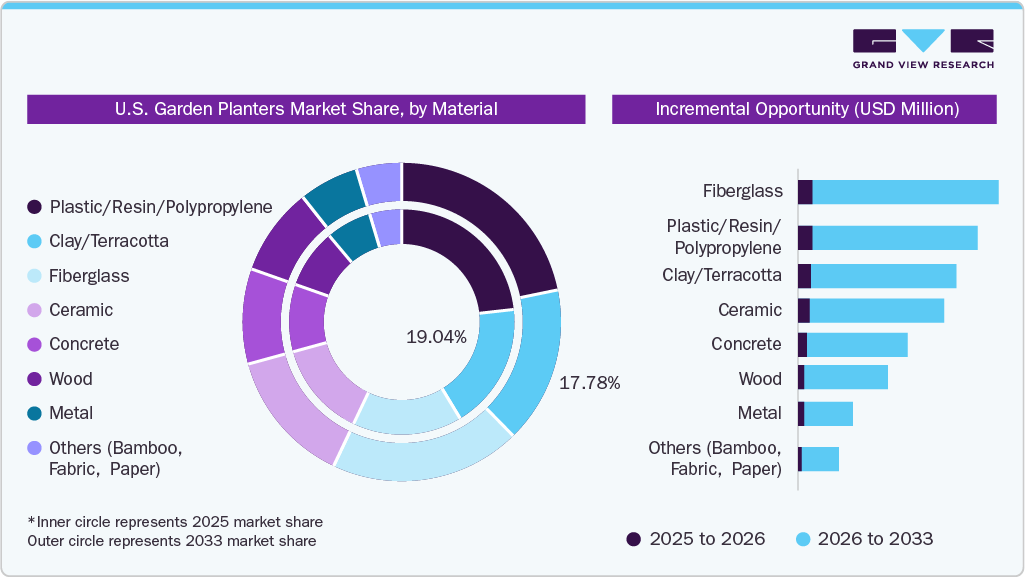 GRAND VIEW RESEARCH

U.S. Garden Planters Market Share, by Material

Plastic/Resin/Polypropylene
Clay/Terracotta
Fiberglass
Ceramic
Concrete
Wood
Metal
Others (Bamboo, Fabric, Paper)

19.04%

17.78%

*Inner circle represents 2025 market share
Outer circle represents 2033 market share

Incremental Opportunity (USD Million)

Fiberglass
Plastic/Resin/ Polypropylene
Clay/Terracotta
Ceramic
Concrete
Wood
Metal
Others (Bamboo, Fabric, Paper)

2025 to 2026
2026 to 2033